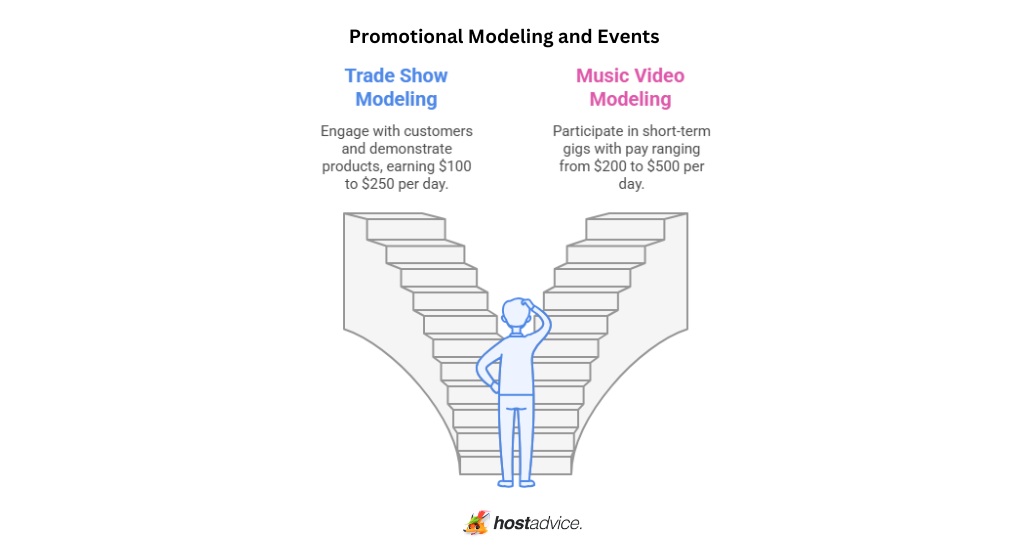 Promotional Modeling and Events

Trade Show Modeling

Engage with customers and demonstrate products, earning \$100 to \$250 per day.

Music Video Modeling

Participate in short-term gigs with pay ranging from \$200 to \$500 per day.

hostadvice.